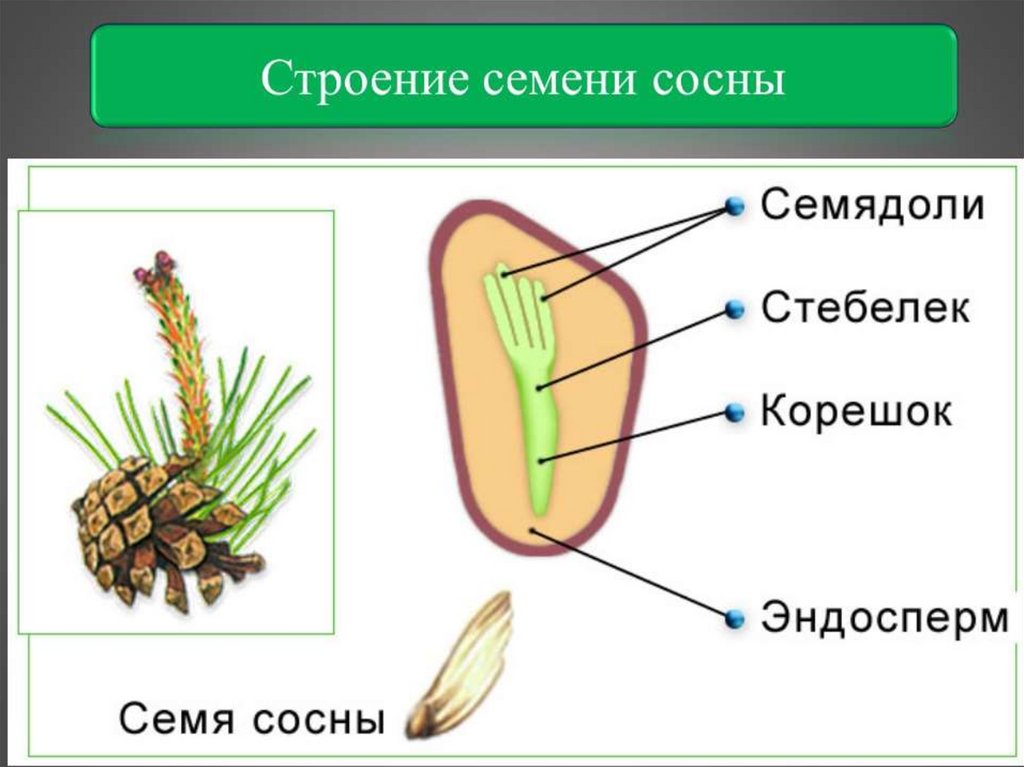 Строение семени сосны

Семядоли

Стебелек

Корешок

Эндосперм

Семя сосны